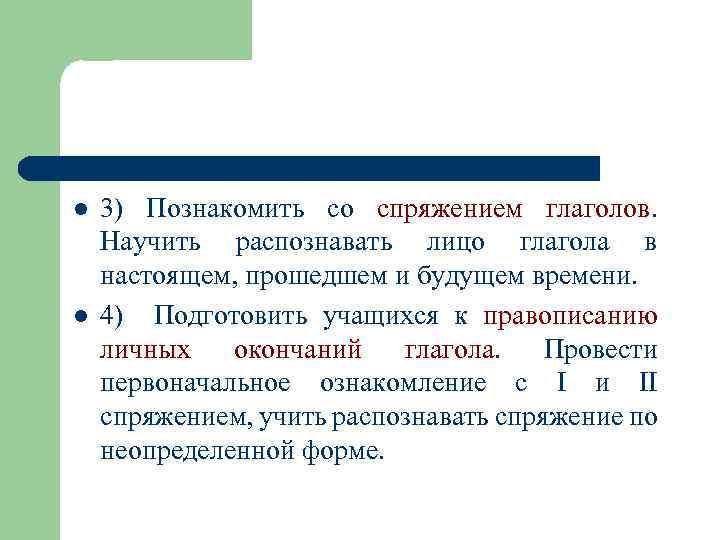 3) Познакомить со спряжением глаголов. Научить распознавать лицо глагола в настоящем, прошедшем и будущем времени.

4) Подготовить учащихся к правописанию личных окончаний глагола. Провести первоначальное ознакомление с I и II спряжением, учить распознавать спряжение по неопределенной форме.